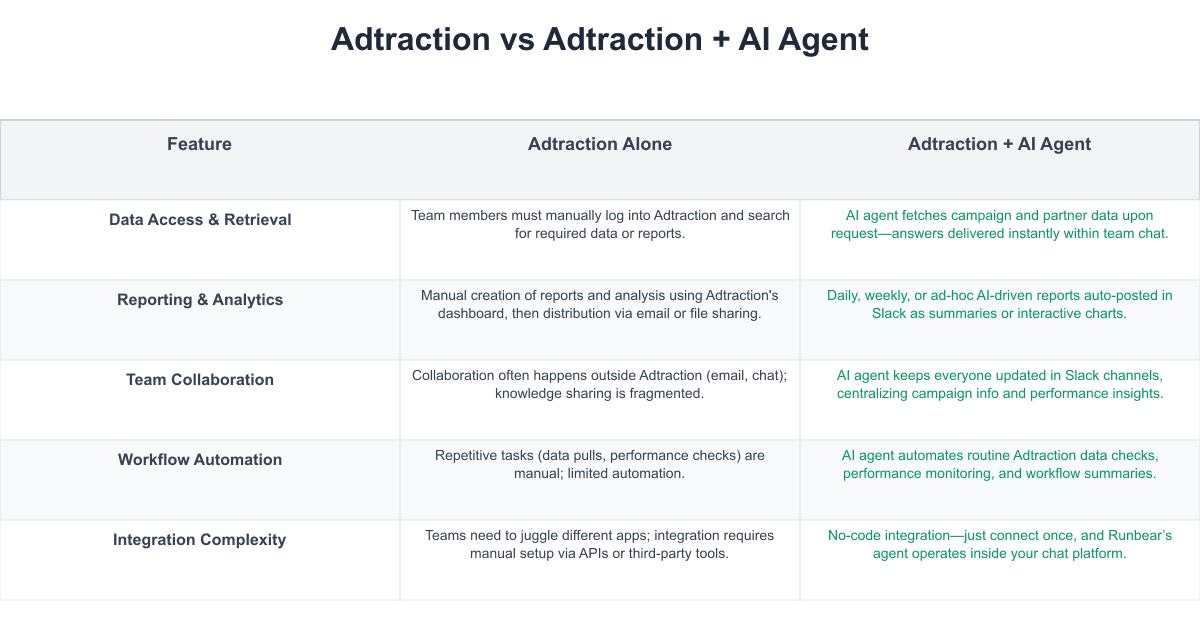 Adtraction vs Adtraction + AI Agent

| Feature | Adtraction Alone | Adtraction + AI Agent |
|---|---|---|
| Data Access & Retrieval | Team members must manually log into Adtraction and search for required data or reports. | AI agent fetches campaign and partner data upon request—answers delivered instantly within team chat. |
| Reporting & Analytics | Manual creation of reports and analysis using Adtraction's dashboard, then distribution via email or file sharing. | Daily, weekly, or ad-hoc AI-driven reports auto-posted in Slack as summaries or interactive charts. |
| Team Collaboration | Collaboration often happens outside Adtraction (email, chat); knowledge sharing is fragmented. | AI agent keeps everyone updated in Slack channels, centralizing campaign info and performance insights. |
| Workflow Automation | Repetitive tasks (data pulls, performance checks) are manual; limited automation. | AI agent automates routine Adtraction data checks, performance monitoring, and workflow summaries. |
| Integration Complexity | Teams need to juggle different apps; integration requires manual setup via APIs or third-party tools. | No-code integration—just connect once, and Runbear's agent operates inside your chat platform. |